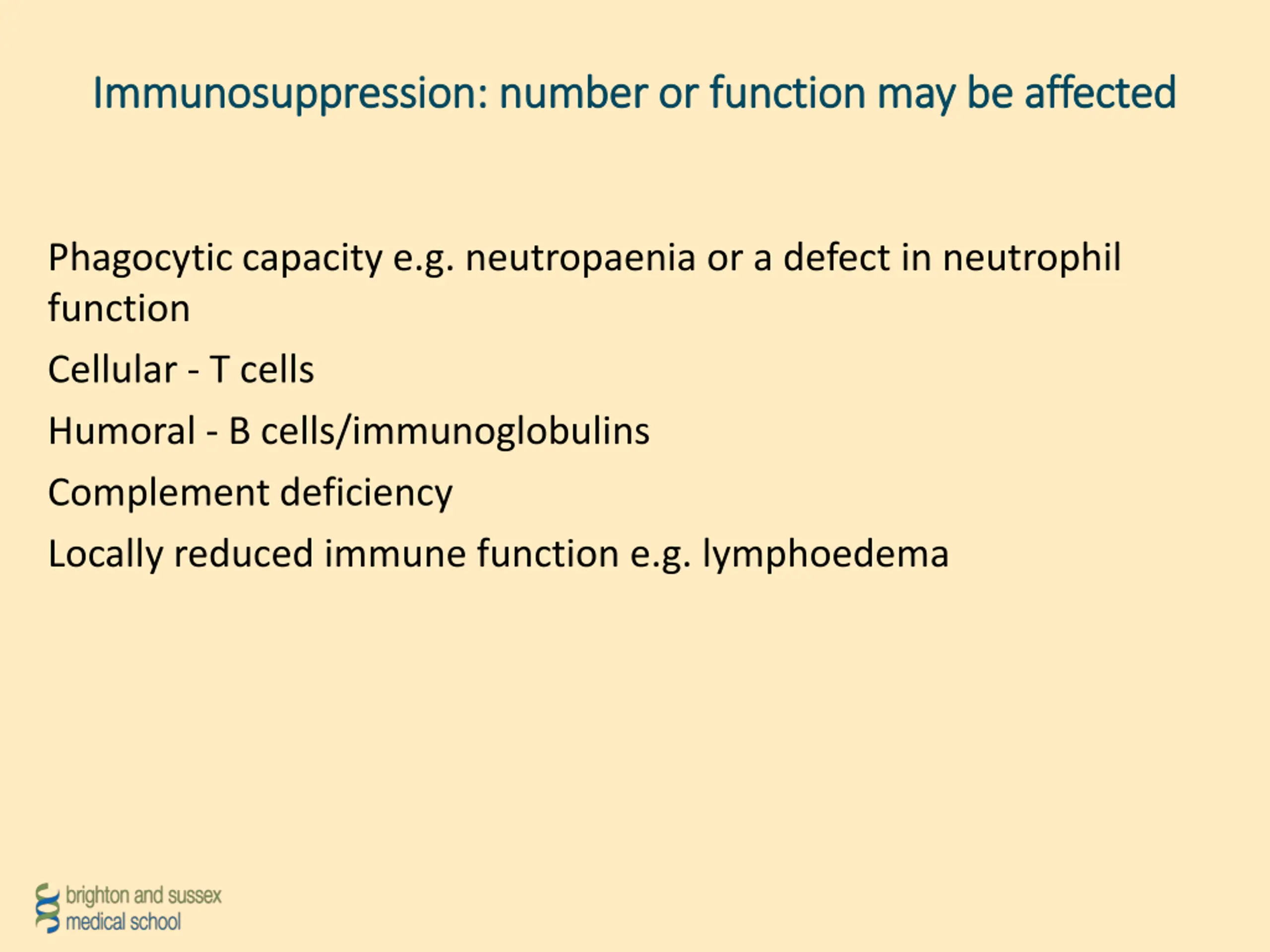 Immunosuppression: number or function may be affected

Phagocytic capacity e.g. neutropaenia or a defect in neutrophil function

Cellular - T cells

Humoral - B cells/immunoglobulins

Complement deficiency

Locally reduced immune function e.g. lymphoedema

brighton and sussex
medical school